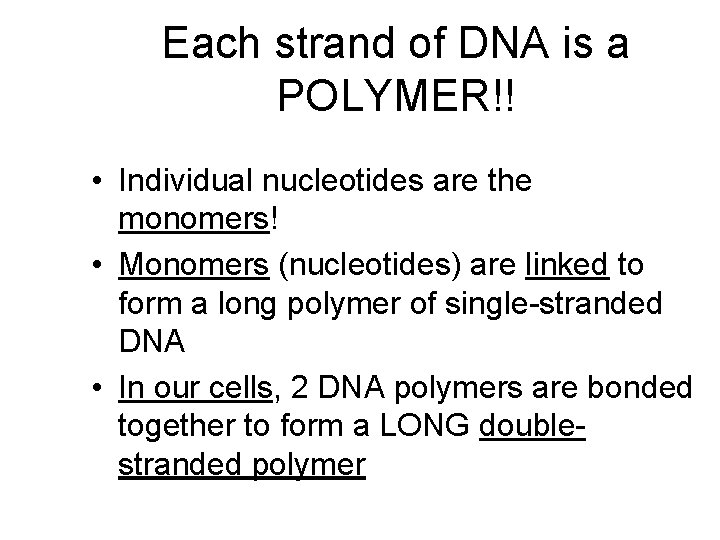 Each strand of DNA is a POLYMER!!

• Individual nucleotides are the monomers!
• Monomers (nucleotides) are linked to form a long polymer of single-stranded DNA
• In our cells, 2 DNA polymers are bonded together to form a LONG double-stranded polymer